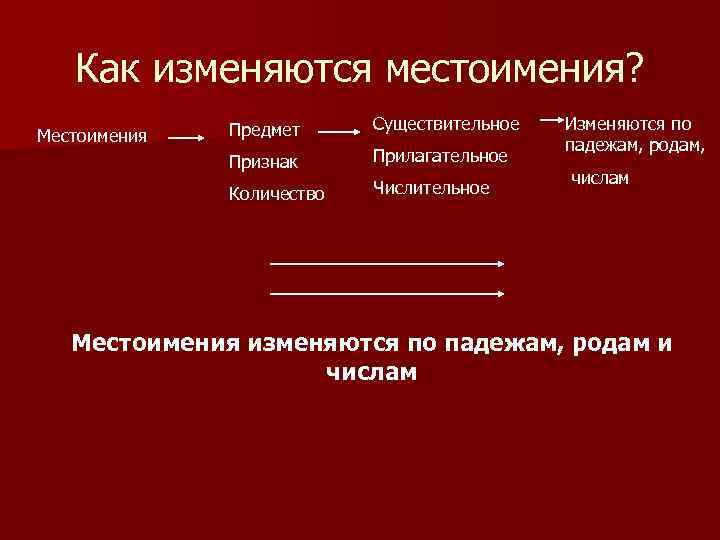 Как изменяются местоимения?

Местоимения

Предмет
Признак
Количество

Существительное
Прилагательное
Числительное

Изменяются по падежам, родам, числам

Местоимения изменяются по падежам, родам и числам